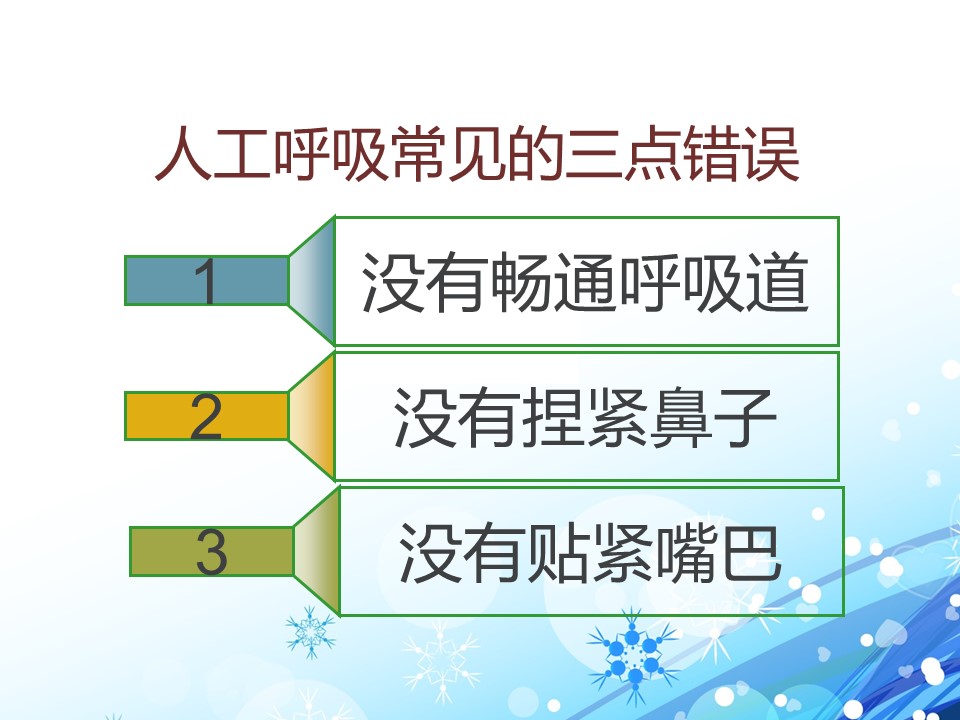 人工呼吸常见的三点错误

1 没有畅通呼吸道

2 没有捏紧鼻子

3 没有贴紧嘴巴